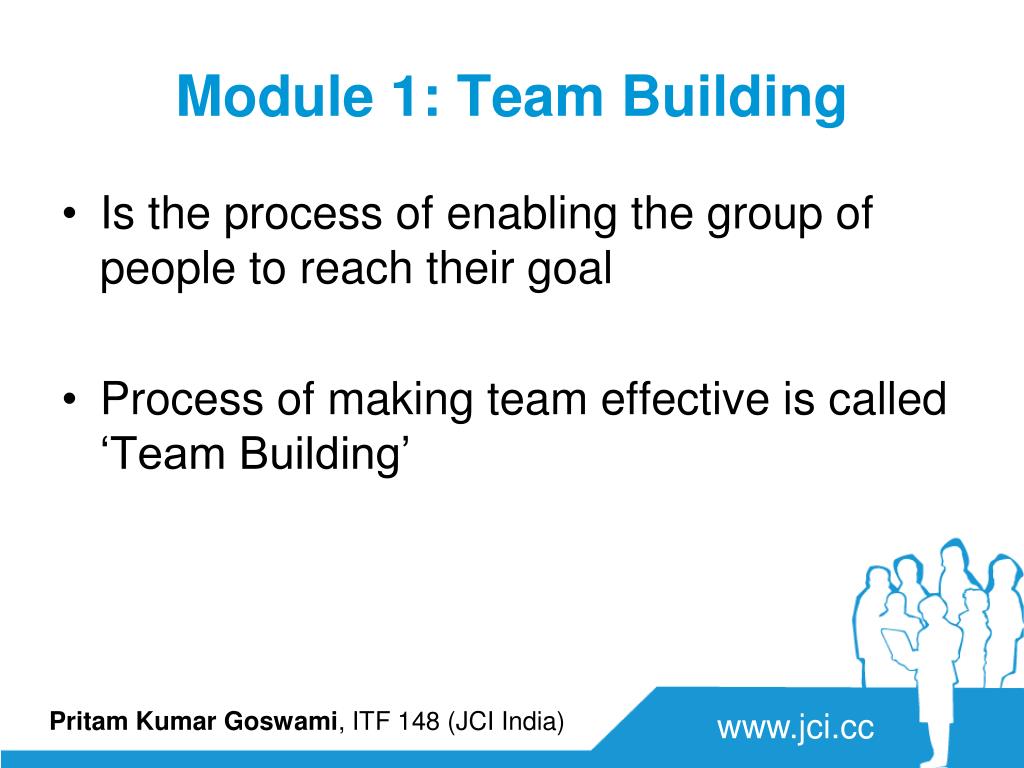 Module 1: Team Building

• Is the process of enabling the group of people to reach their goal

• Process of making team effective is called ‘Team Building’

Pritam Kumar Goswami, ITF 148 (JCI India)

www.jci.cc